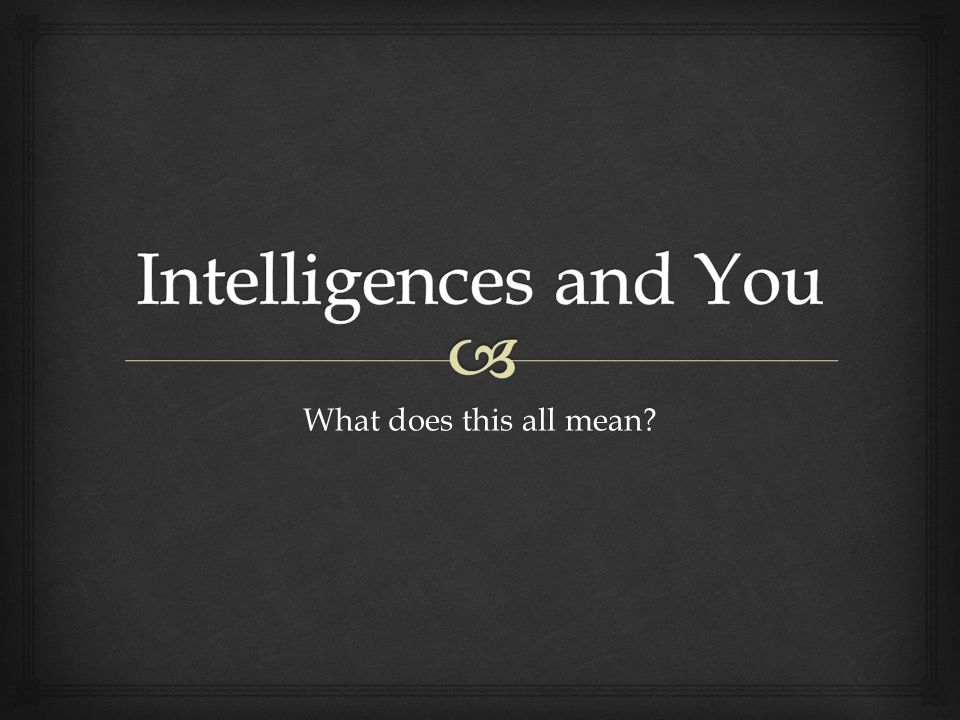 Intelligences and You

What does this all mean?